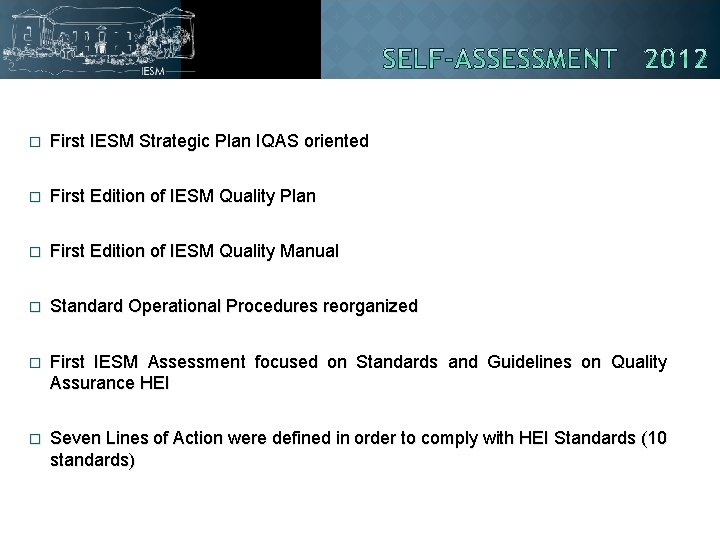 IESM

SELF-ASSESSMENT 2012

□ First IESM Strategic Plan IQAS oriented

□ First Edition of IESM Quality Plan

□ First Edition of IESM Quality Manual

□ Standard Operational Procedures reorganized

□ First IESM Assessment focused on Standards and Guidelines on Quality Assurance HEI

□ Seven Lines of Action were defined in order to comply with HEI Standards (10 standards)